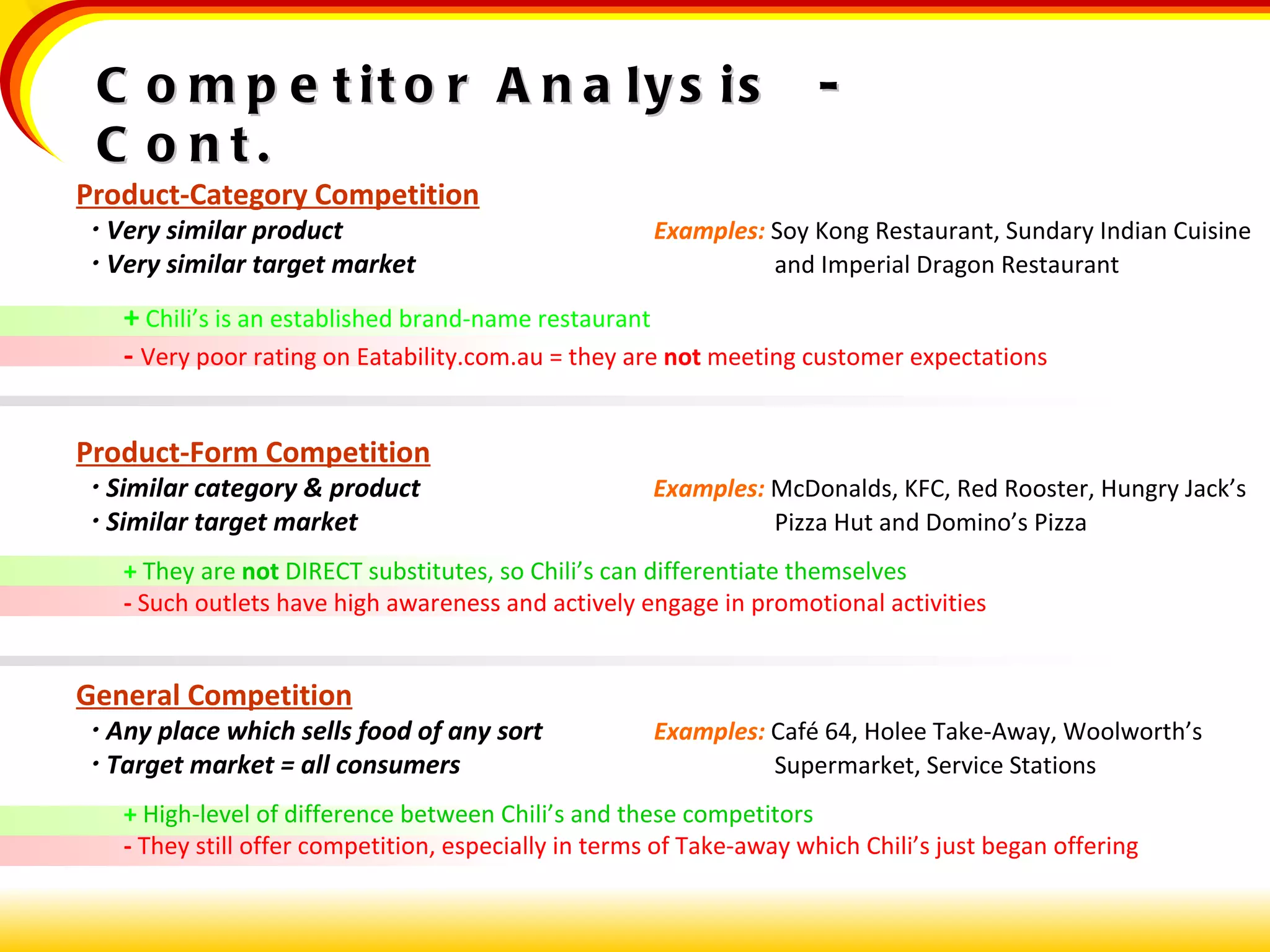 Competitor Analysis - Cont.

Product-Category Competition

• Very similar product
• Very similar target market

Examples: Soy Kong Restaurant, Sundary Indian Cuisine and Imperial Dragon Restaurant

+ Chili's is an established brand-name restaurant
- Very poor rating on Eatability.com.au = they are not meeting customer expectations

Product-Form Competition

• Similar category & product
• Similar target market

Examples: McDonalds, KFC, Red Rooster, Hungry Jack's Pizza Hut and Domino's Pizza

+ They are not DIRECT substitutes, so Chili's can differentiate themselves
- Such outlets have high awareness and actively engage in promotional activities

General Competition

• Any place which sells food of any sort
• Target market = all consumers

Examples: Café 64, Holee Take-Away, Woolworth's Supermarket, Service Stations

+ High-level of difference between Chili's and these competitors
- They still offer competition, especially in terms of Take-away which Chili's just began offering